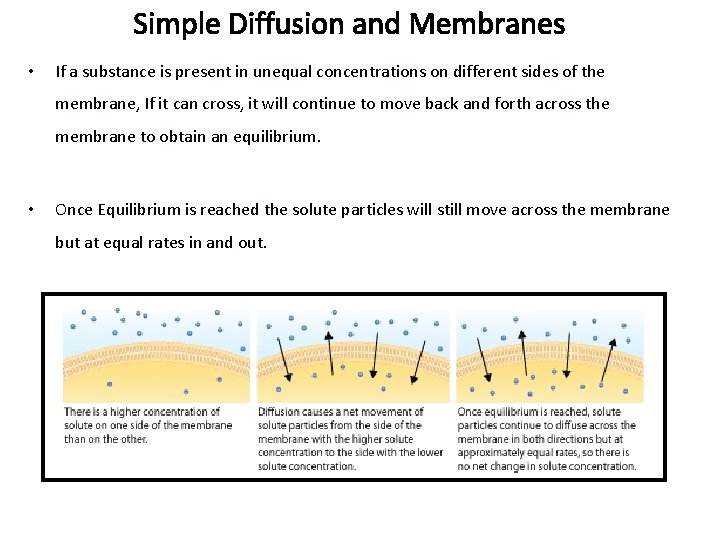 Simple Diffusion and Membranes

• If a substance is present in unequal concentrations on different sides of the membrane, If it can cross, it will continue to move back and forth across the membrane to obtain an equilibrium.

• Once Equilibrium is reached the solute particles will still move across the membrane but at equal rates in and out.

There is a higher concentration of solute on one side of the membrane than on the other.

Diffusion causes a net movement of solute particles from the side of the membrane with the higher solute concentration to the side with the lower solute concentration.

Once equilibrium is reached, solute particles continue to diffuse across the membrane in both directions but at approximately equal rates, so there is no net change in solute concentration.